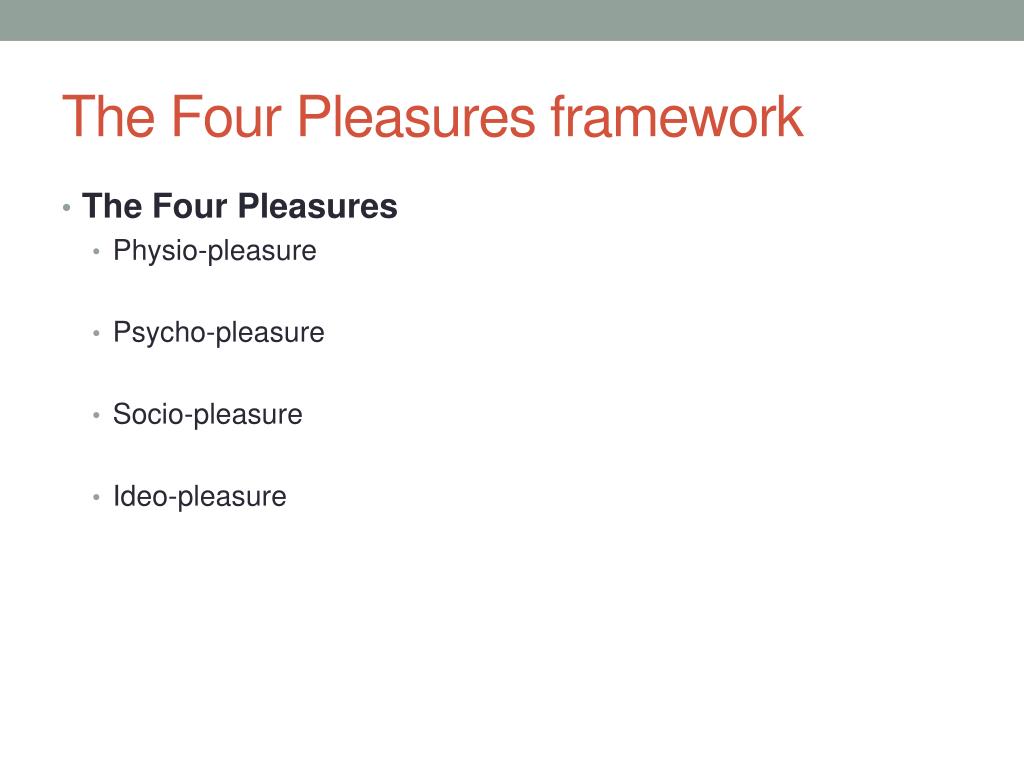 The Four Pleasures framework

• The Four Pleasures
  • Physio-pleasure

  • Psycho-pleasure

  • Socio-pleasure

  • Ideo-pleasure